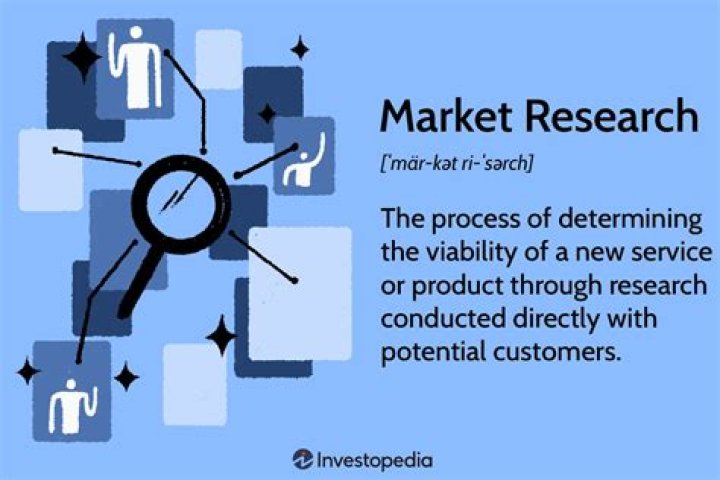 Market Research

[ˈmär-kət ri-ˈsərch]

The process of determining the viability of a new service or product through research conducted directly with potential customers.

Investopedia